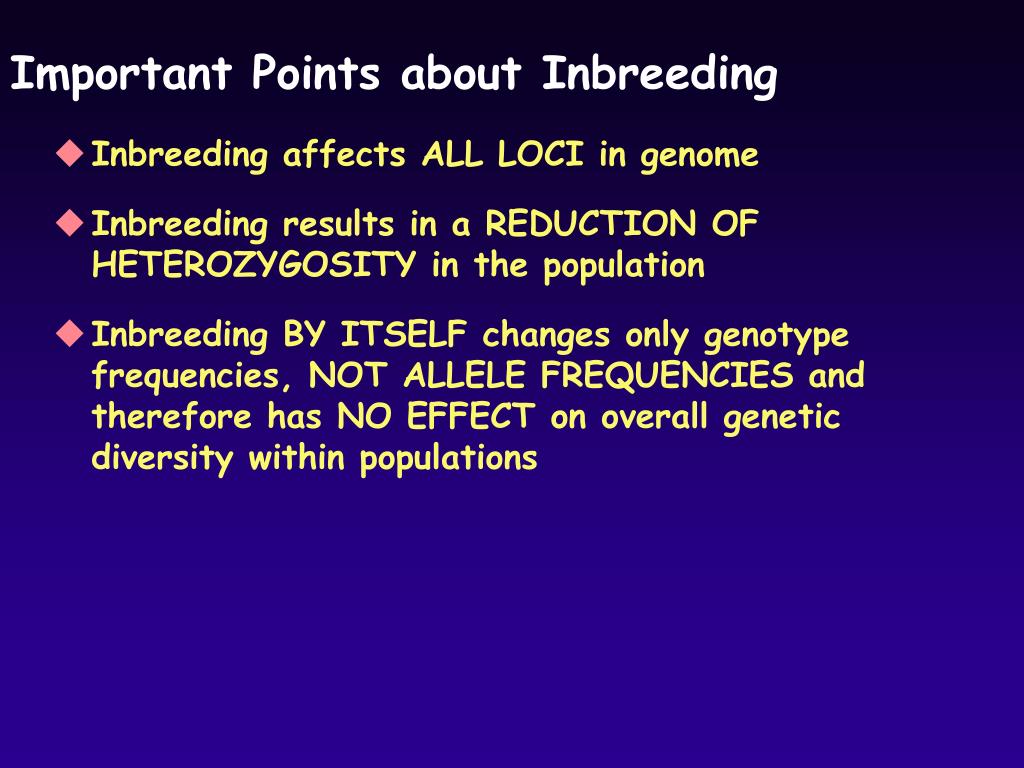 Important Points about Inbreeding

◆ Inbreeding affects ALL LOCI in genome

◆ Inbreeding results in a REDUCTION OF HETEROZYGOSITY in the population

◆ Inbreeding BY ITSELF changes only genotype frequencies, NOT ALLELE FREQUENCIES and therefore has NO EFFECT on overall genetic diversity within populations